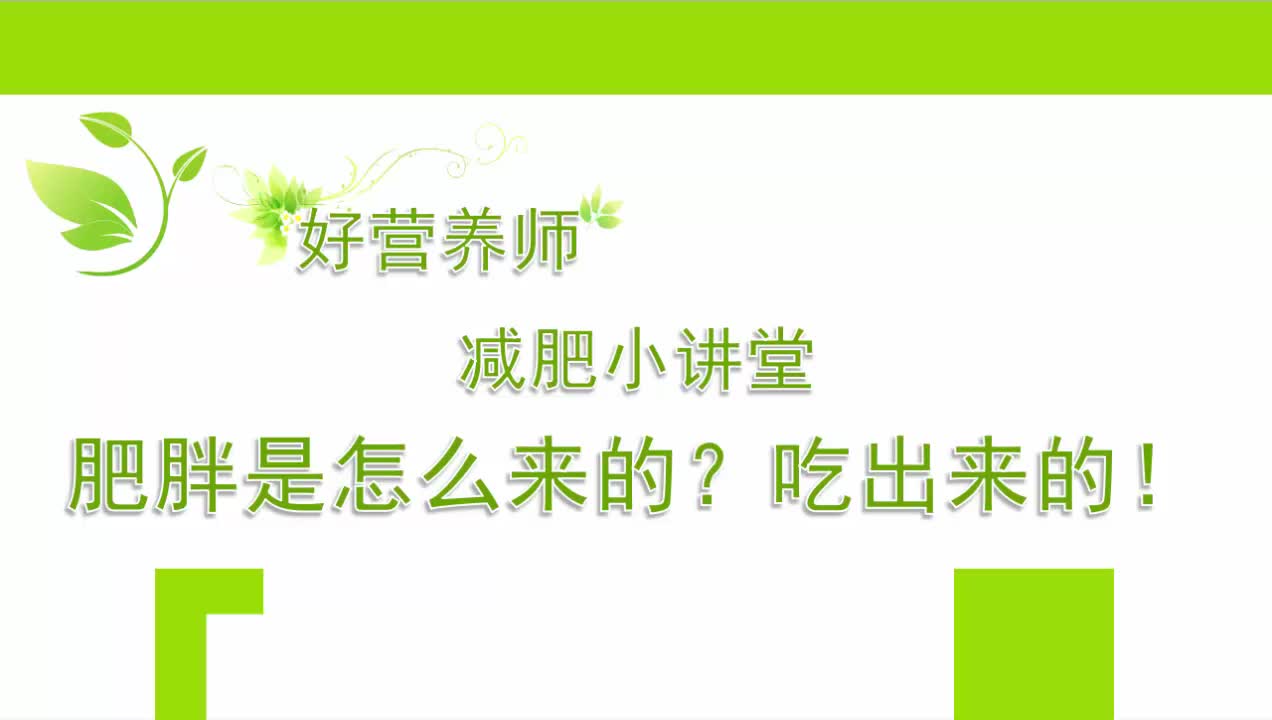 好营养师

减肥小讲堂

肥胖是怎么来的？吃出来的！